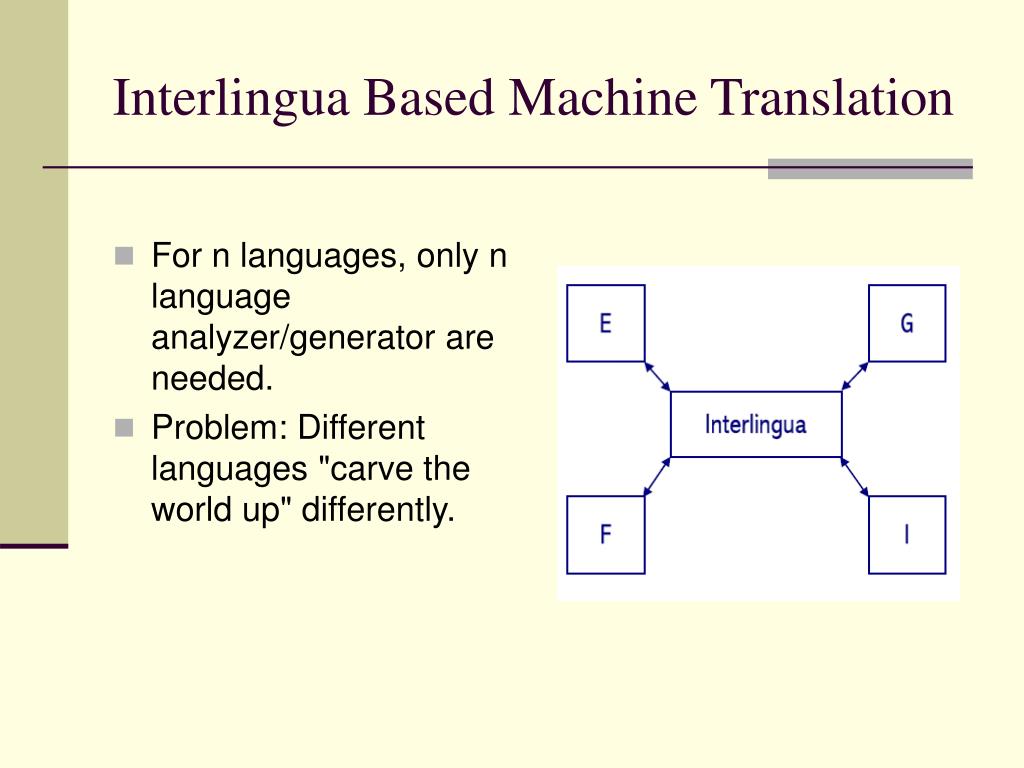 Interlingua Based Machine Translation

For n languages, only n language analyzer/generator are needed.

Problem: Different languages "carve the world up" differently.

E

G

Interlingua

F

I